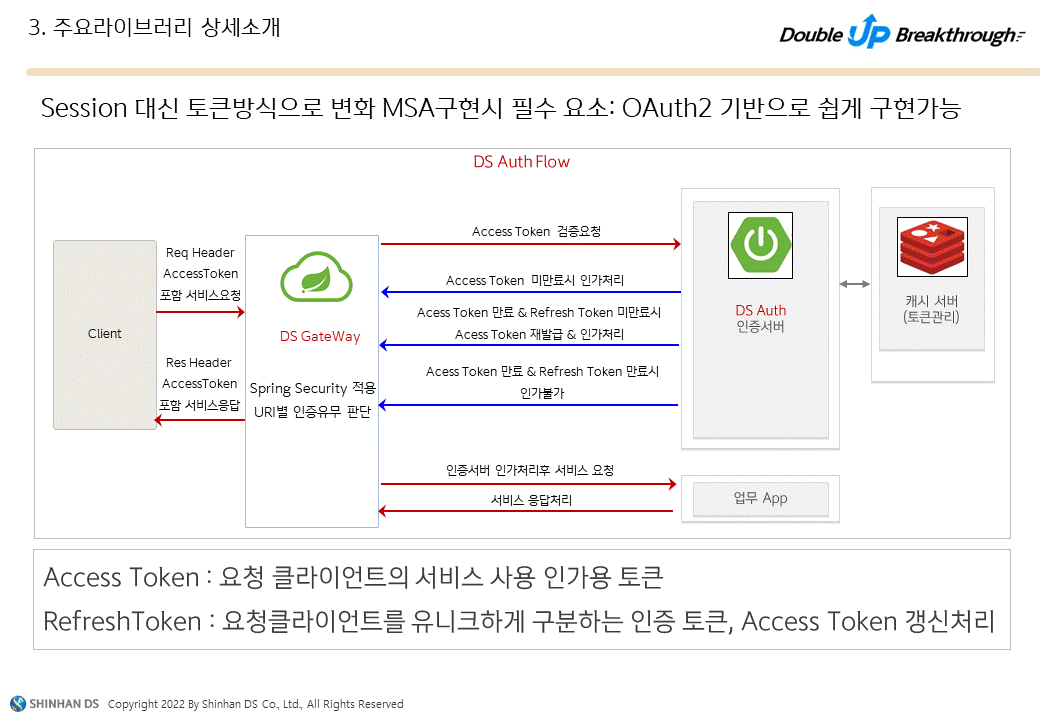 3. 주요라이브러리 상세소개

Double UP Breakthrough

Session 대신 토큰방식으로 변화 MSA구현시 필수 요소: OAuth2 기반으로 쉽게 구현가능

DS Auth Flow

Client

Req Header AccessToken 포함 서비스요청

Res Header AccessToken 포함 서비스응답

DS GateWay

Spring Security 적용 URI별 인증유무 판단

Access Token 검증요청

Access Token 미만료시 인가처리

Acess Token 만료 & Refresh Token 미만료시 Acess Token 재발급 & 인가처리

Acess Token 만료 & Refresh Token 만료시 인가불가

인증서버 인가처리후 서비스 요청

서비스 응답처리

DS Auth 인증서버

캐시 서버 (토큰관리)

업무 App

Access Token : 요청 클라이언트의 서비스 사용 인가용 토큰

RefreshToken : 요청클라이언트를 유니크하게 구분하는 인증 토큰, Access Token 갱신처리

SHINHAN DS Copyright 2022 By Shinhan DS Co., Ltd., All Rights Reserved